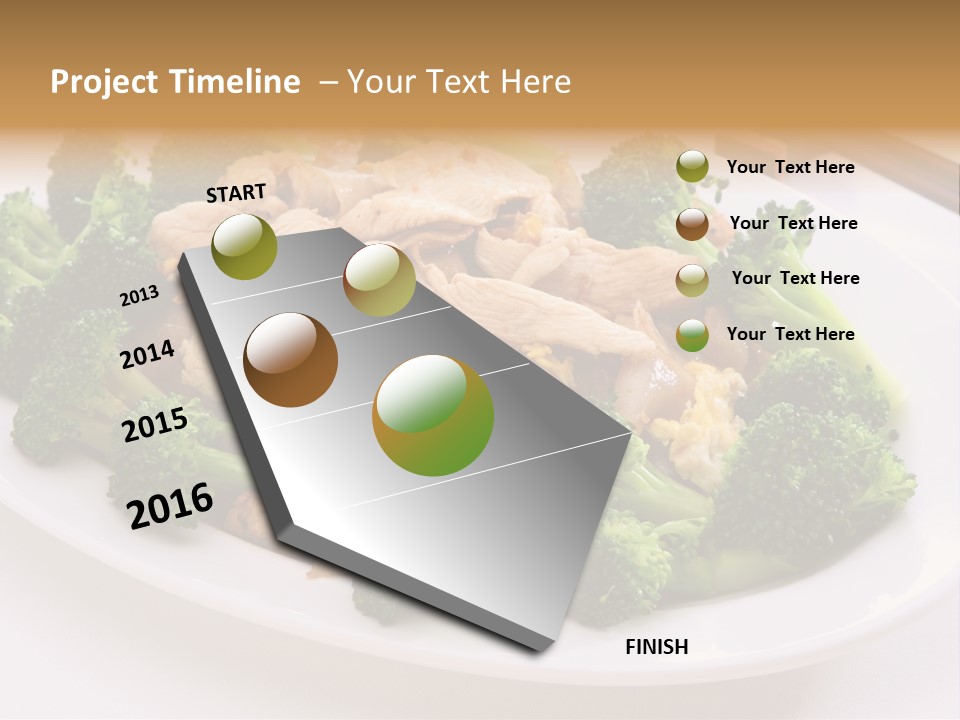 Project Timeline – Your Text Here

START

2013

2014

2015

2016

FINISH

Your Text Here

Your Text Here

Your Text Here

Your Text Here